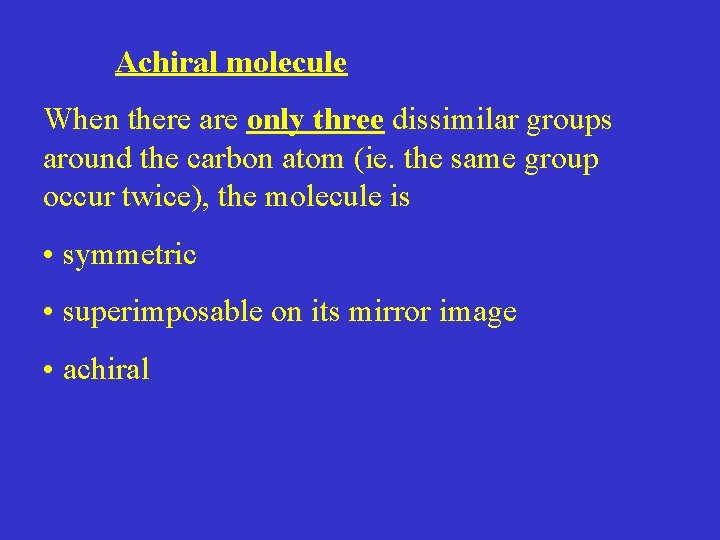 Achiral molecule

When there are only three dissimilar groups around the carbon atom (ie. the same group occur twice), the molecule is

• symmetric

• superimposable on its mirror image

• achiral